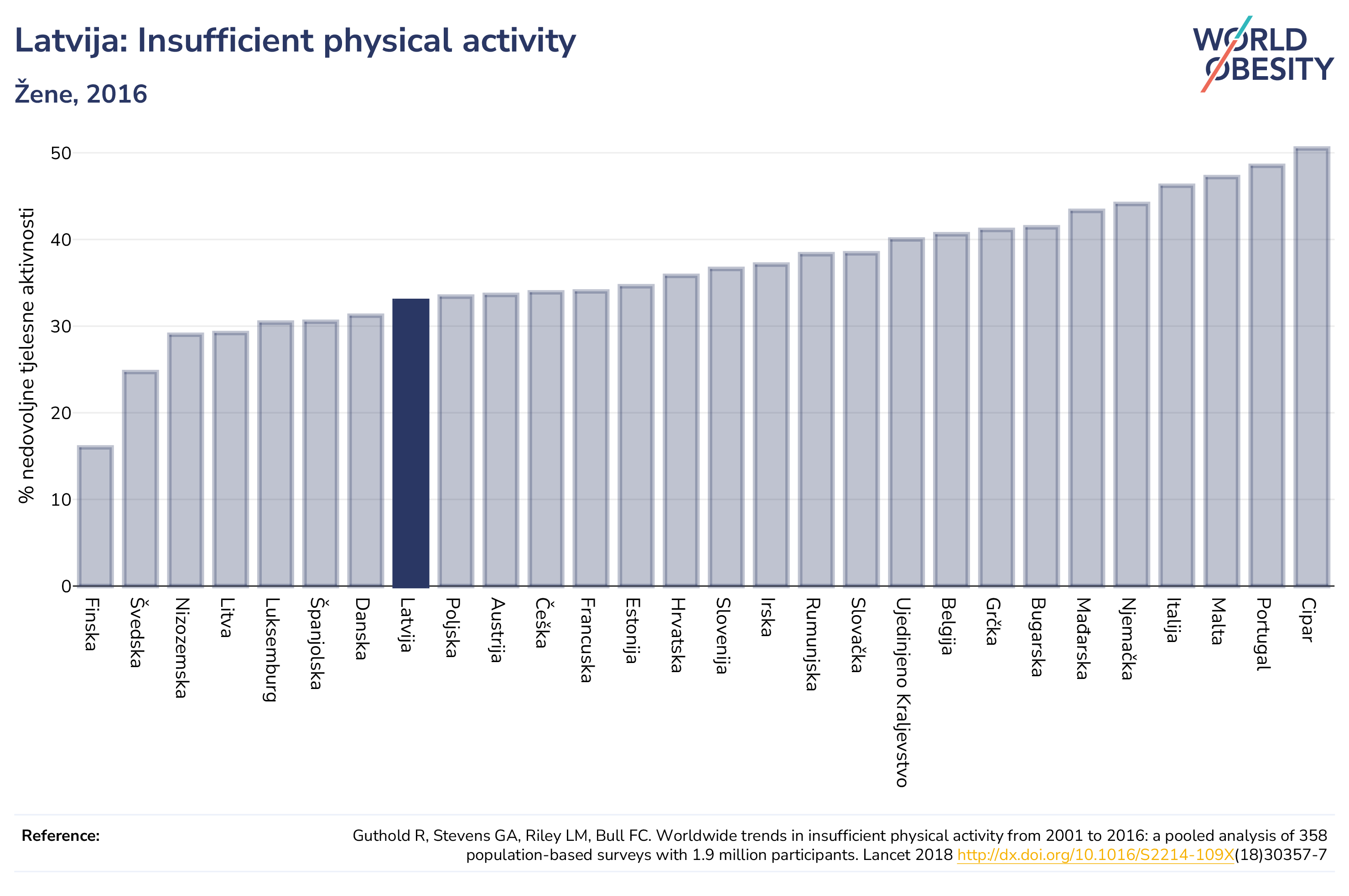 Latvija: Insufficient physical activity

Žene, 2016

WORLD OBESITY

% nedovoljne tjelesne aktivnosti

50
40
30
20
10
0

Finska
Švedska
Nizozemska
Litva
Luksemburg
Španjolska
Danska
Latvija
Poljska
Austrija
Češka
Francuska
Estonija
Hrvatska
Slovenija
Irska
Rumunjska
Slovačka
Ujedinjeno Kraljevstvo
Belgija
Grčka
Bugarska
Mađarska
Njemačka
Italija
Malta
Portugal
Cipar

Reference:

Guthold R, Stevens GA, Riley LM, Bull FC. Worldwide trends in insufficient physical activity from 2001 to 2016: a pooled analysis of 358 population-based surveys with 1.9 million participants. Lancet 2018 http://dx.doi.org/10.1016/S2214-109X(18)30357-7